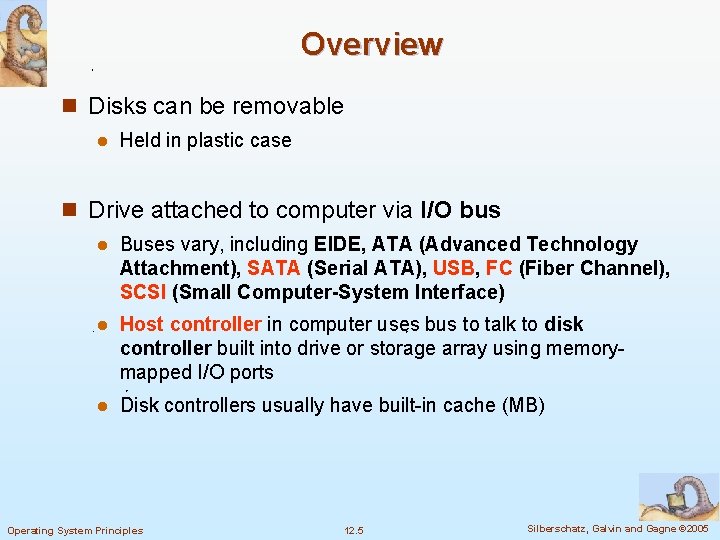 Overview

Disks can be removable

Held in plastic case

Drive attached to computer via I/O bus

Buses vary, including EIDE, ATA (Advanced Technology Attachment), SATA (Serial ATA), USB, FC (Fiber Channel), SCSI (Small Computer-System Interface)

Host controller in computer uses bus to talk to disk controller built into drive or storage array using memory-mapped I/O ports

Disk controllers usually have built-in cache (MB)

Operating System Principles

12.5

Silberschatz, Galvin and Gagne ©2005